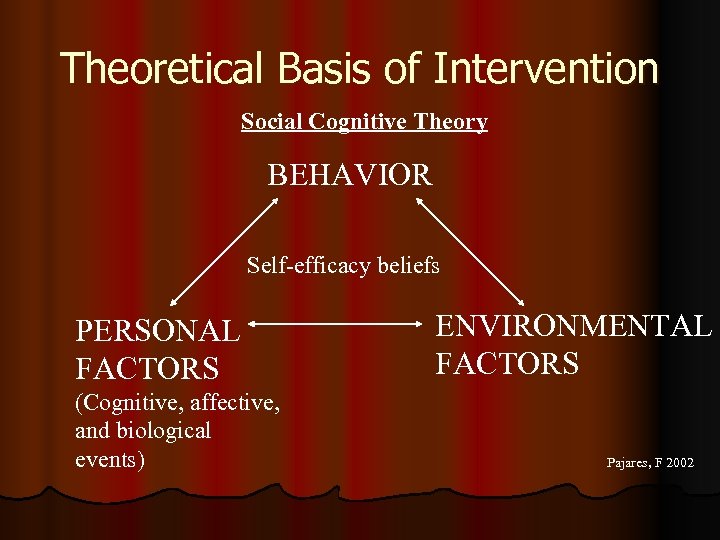 Theoretical Basis of Intervention

Social Cognitive Theory

BEHAVIOR

Self-efficacy beliefs

PERSONAL FACTORS (Cognitive, affective, and biological events)

ENVIRONMENTAL FACTORS

Pajares, F 2002